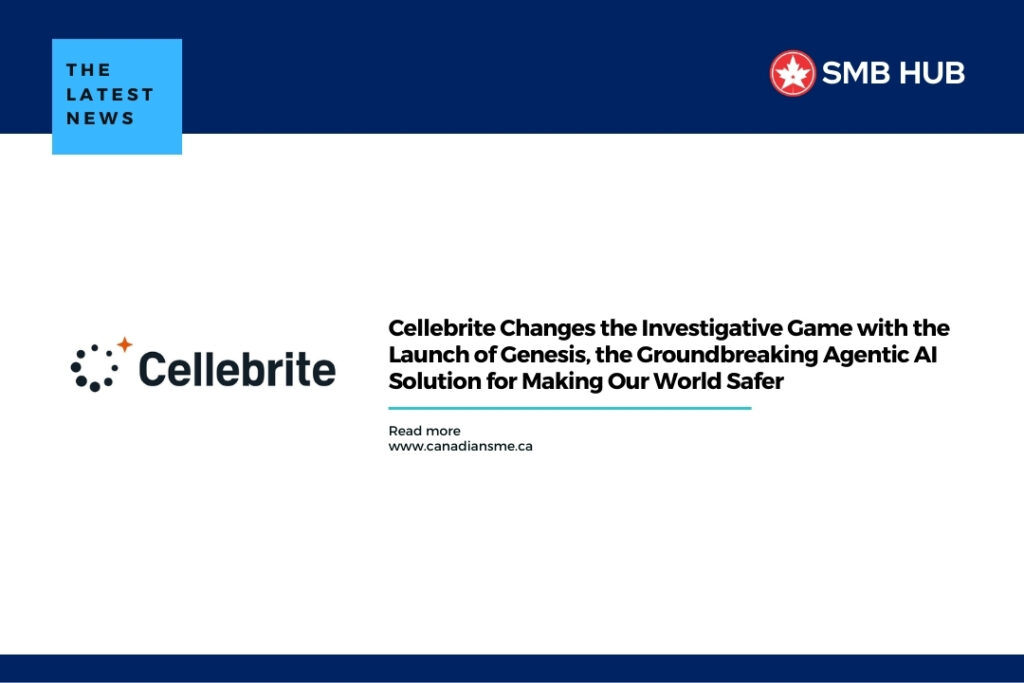 THE LATEST NEWS

SMB HUB

Cellebrite

Cellebrite Changes the Investigative Game with the Launch of Genesis, the Groundbreaking Agentic AI Solution for Making Our World Safer

Read more
www.canadiansme.ca